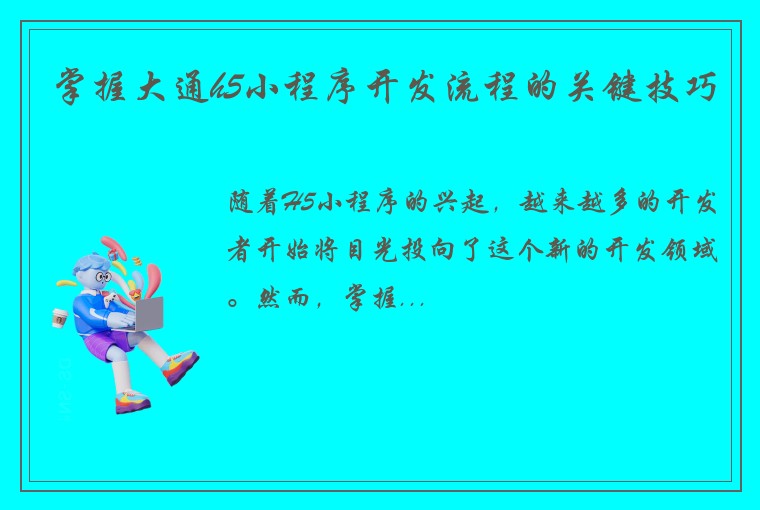 掌握大通h5小程序开发流程的关键技巧

随着H5小程序的兴起，越来越多的开发者开始将目光投向了这个新的开发领域。然而，掌握...